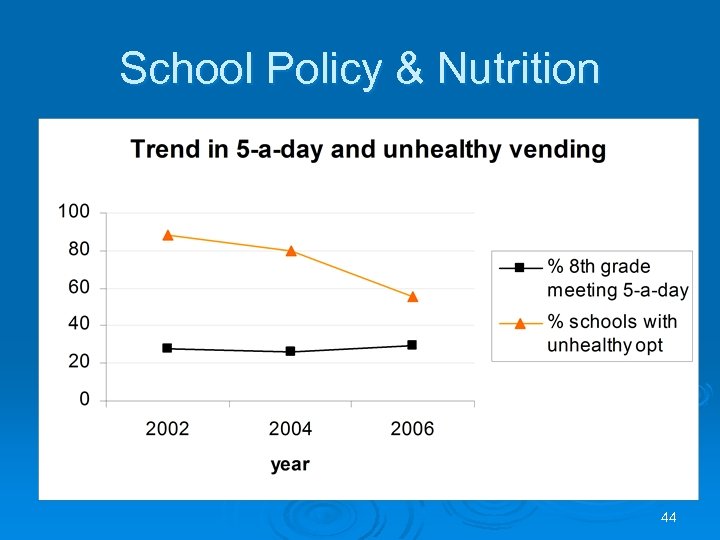 School Policy & Nutrition

Trend in 5-a-day and unhealthy vending

100
80
60
40
20
0

2002
2004
2006

year

% 8th grade meeting 5-a-day

% schools with unhealthy opt

44